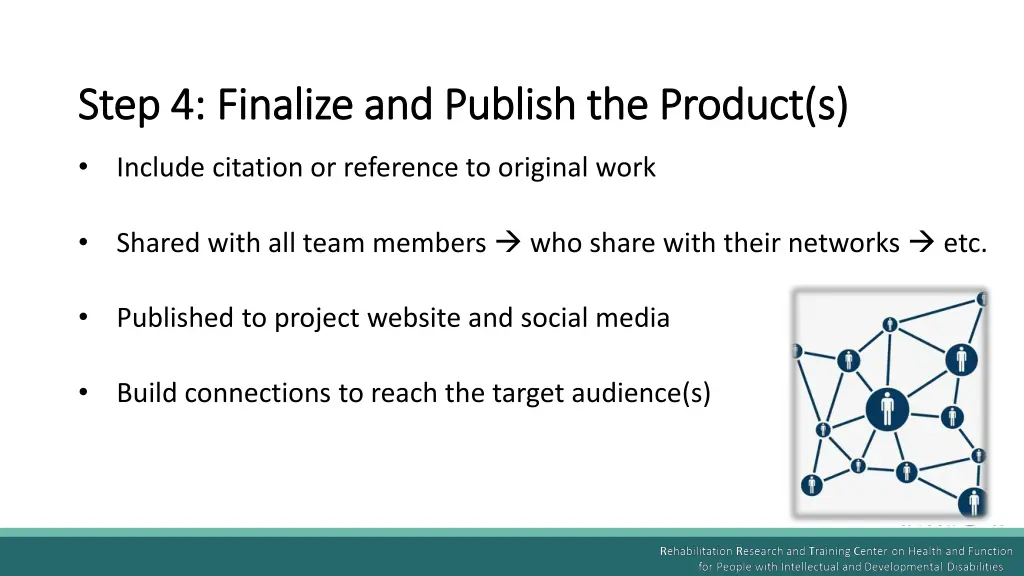 Step 4: Finalize and Publish the Product(s)

• Include citation or reference to original work

• Shared with all team members → who share with their networks → etc.

• Published to project website and social media

• Build connections to reach the target audience(s)

Rehabilitation Research and Training Center on Health and Function for People with Intellectual and Developmental Disabilities